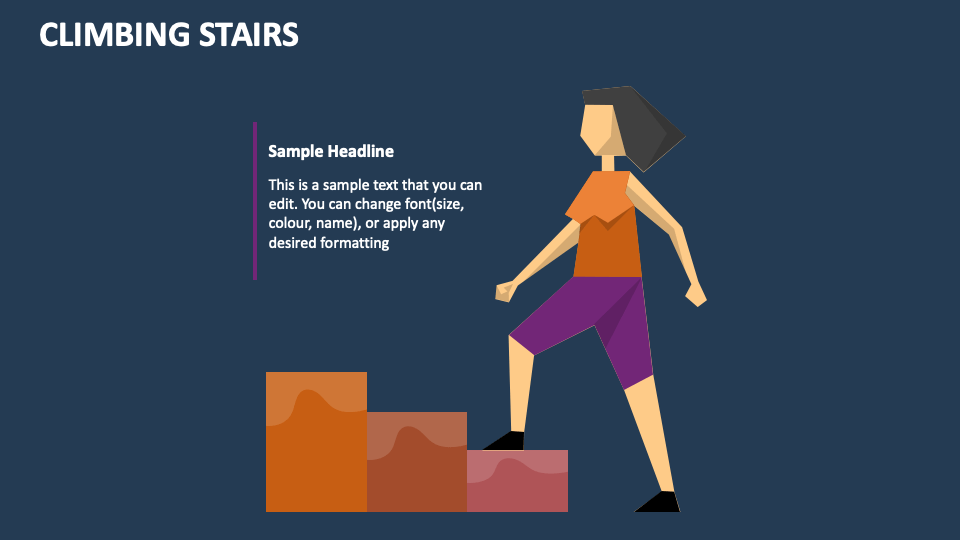 CLIMBING STAIRS

Sample Headline

This is a sample text that you can edit. You can change font(size, colour, name), or apply any desired formatting